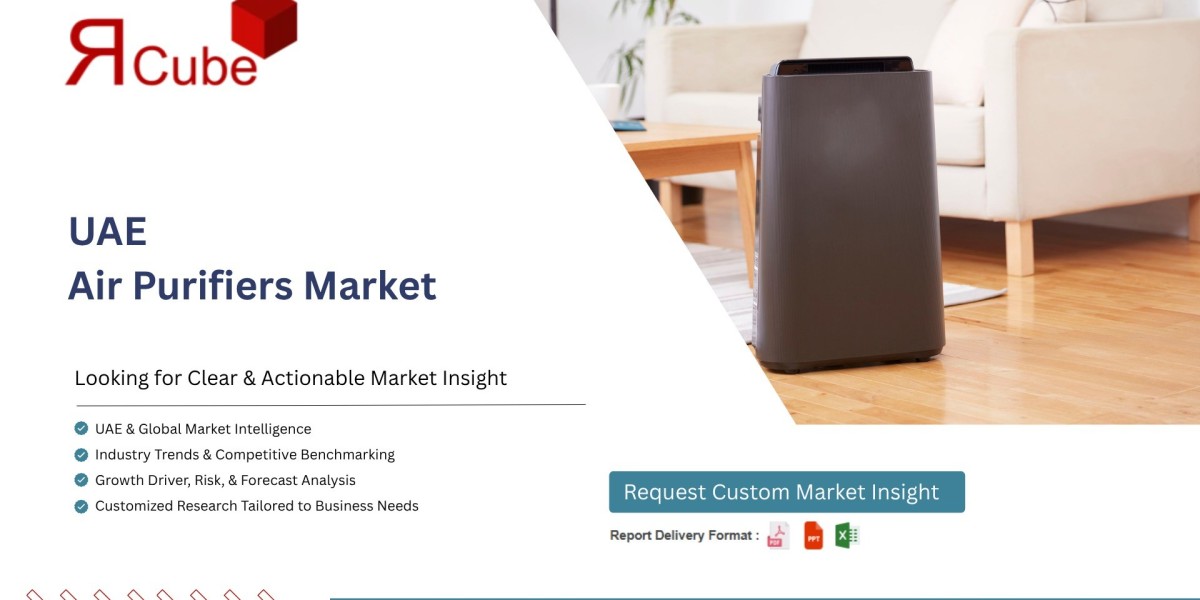 ЯCube

UAE
Air Purifiers Market

Looking for Clear & Actionable Market Insight

UAE & Global Market Intelligence
Industry Trends & Competitive Benchmarking
Growth Driver, Risk, & Forecast Analysis
Customized Research Tailored to Business Needs

Request Custom Market Insight

Report Delivery Format : PDF PPT X